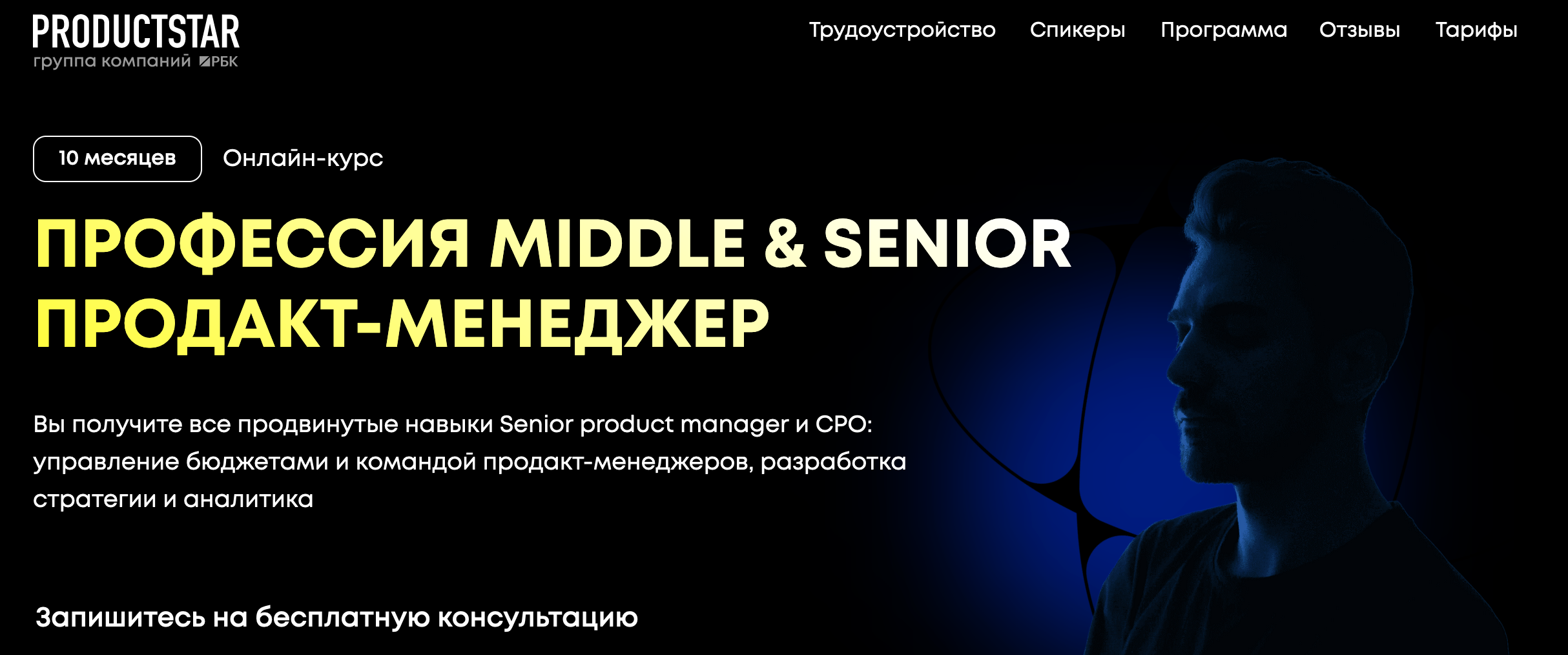 PRODUCTSTAR
группа компаний РБК

Трудоустройство Спикеры Программа Отзывы Тарифы

10 месяцев Онлайн-курс

ПРОФЕССИЯ MIDDLE & SENIOR ПРОДАКТ-МЕНЕДЖЕР

Вы получите все продвинутые навыки Senior product manager и CPO: управление бюджетами и командой продакт-менеджеров, разработка стратегии и аналитика

Запишитесь на бесплатную консультацию